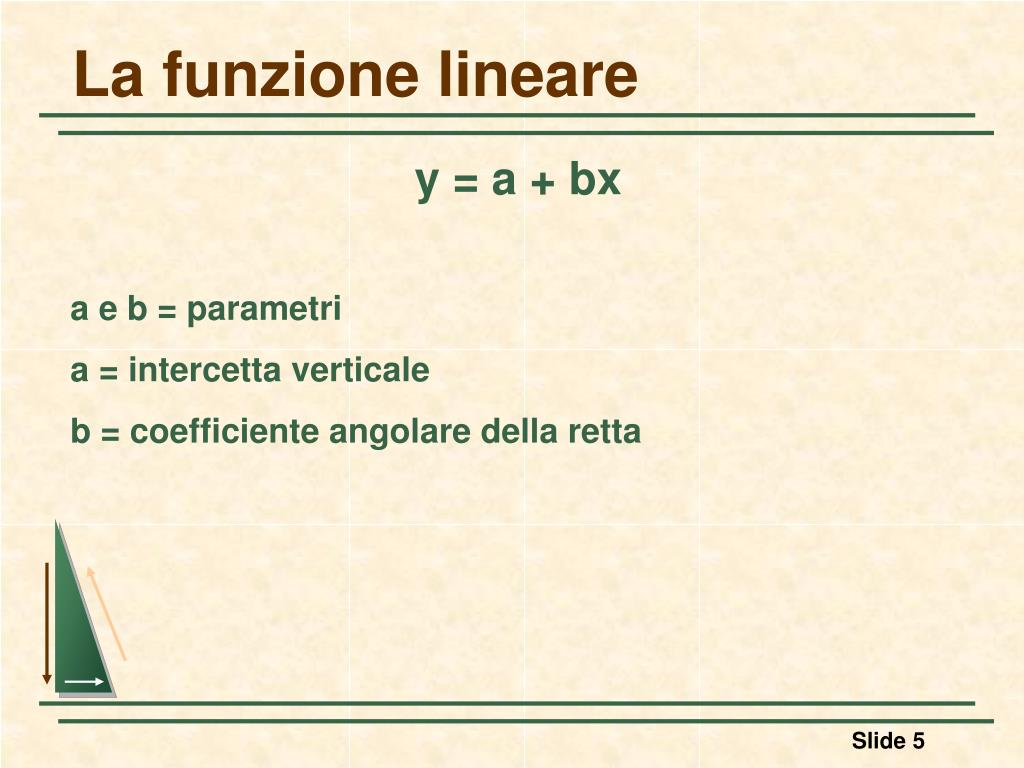 La funzione lineare

$y = a + bx$

a e b = parametri

a = intercetta verticale

b = coefficiente angolare della retta

Slide 5